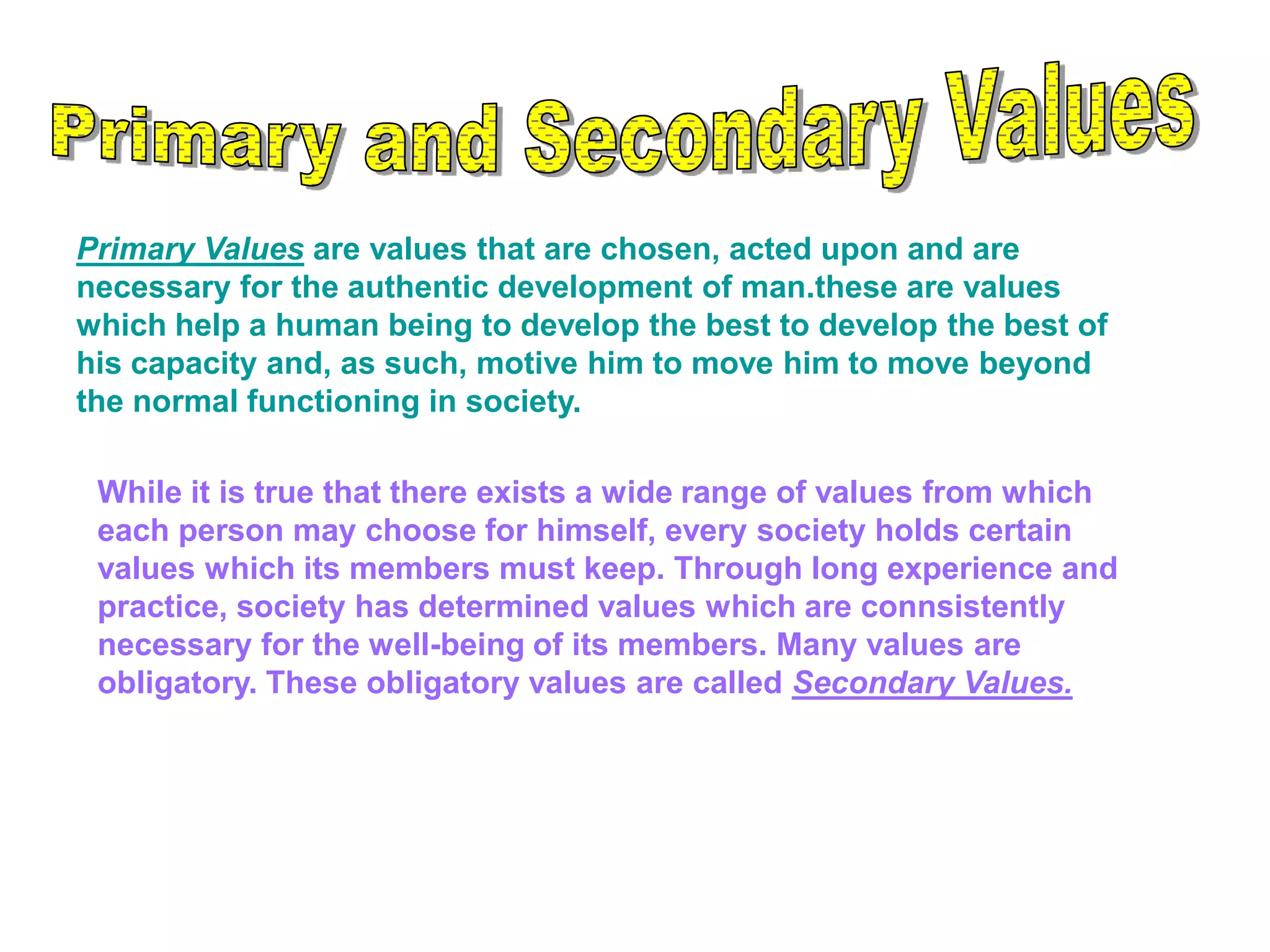 Primary and Secondary Values

Primary Values are values that are chosen, acted upon and are necessary for the authentic development of man.these are values which help a human being to develop the best to develop the best of his capacity and, as such, motive him to move him to move beyond the normal functioning in society.

While it is true that there exists a wide range of values from which each person may choose for himself, every society holds certain values which its members must keep. Through long experience and practice, society has determined values which are connsistently necessary for the well-being of its members. Many values are obligatory. These obligatory values are called Secondary Values.